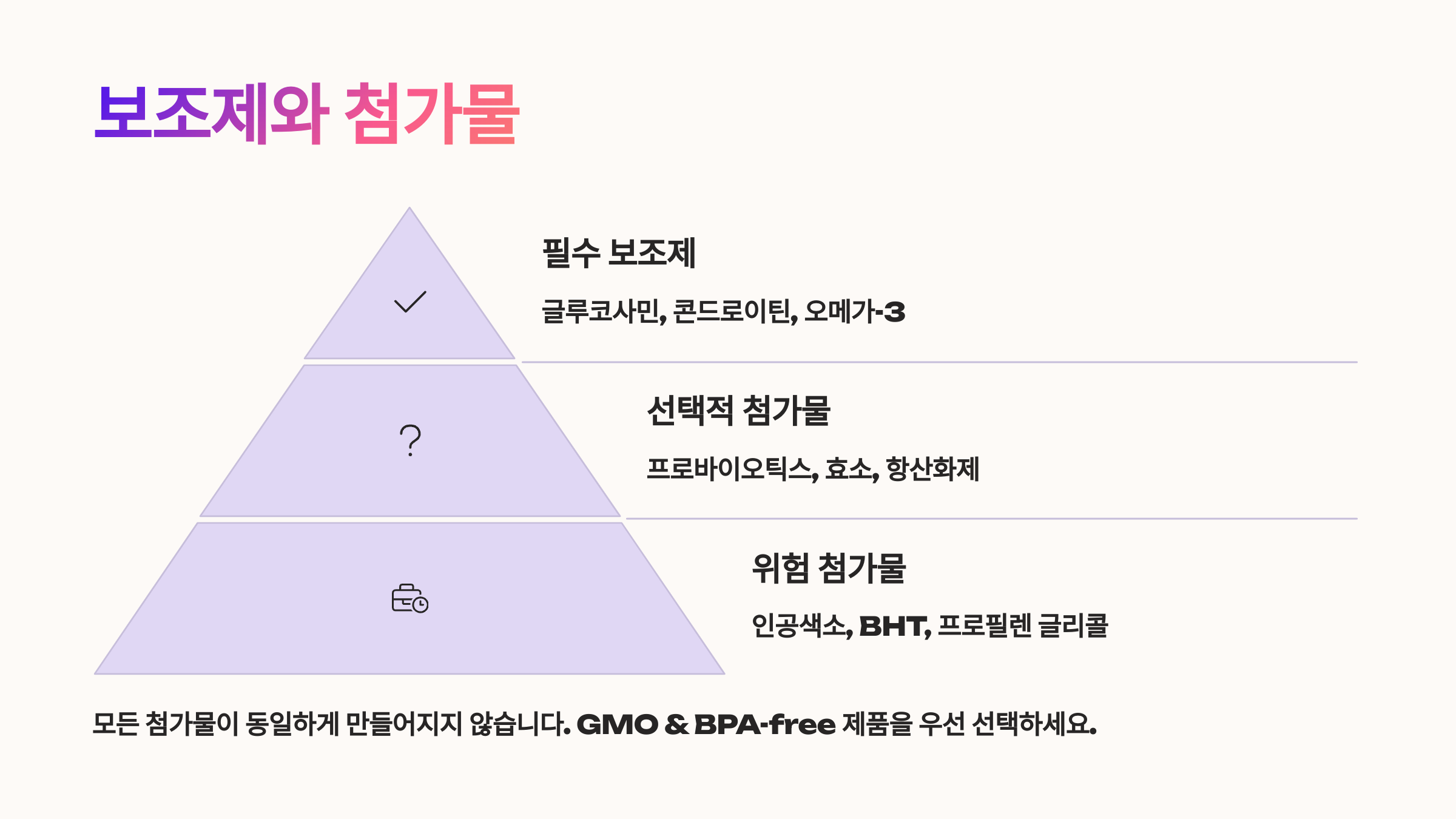 보조제와 첨가물

필수 보조제

글루코사민, 콘드로이틴, 오메가-3

선택적 첨가물

프로바이오틱스, 효소, 항산화제

위험 첨가물

인공색소, BHT, 프로필렌 글리콜

모든 첨가물이 동일하게 만들어지지 않습니다. GMO & BPA-free 제품을 우선 선택하세요.